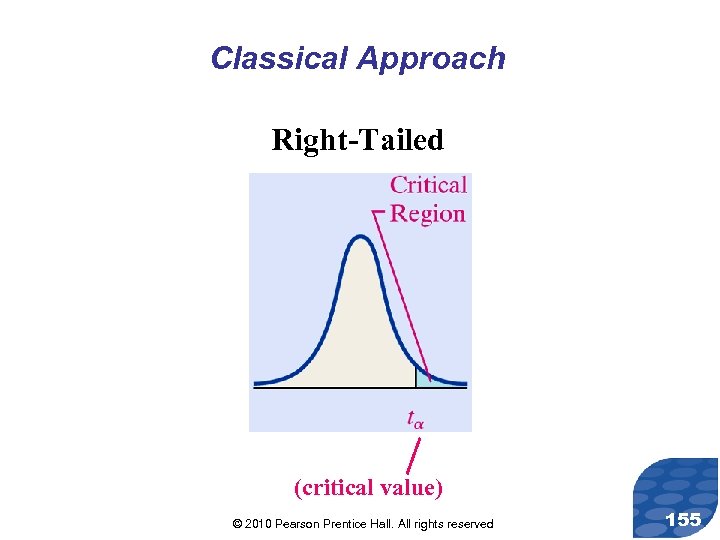 Classical Approach

Right-Tailed

Critical Region

$t_\alpha$

(critical value)

© 2010 Pearson Prentice Hall. All rights reserved

155